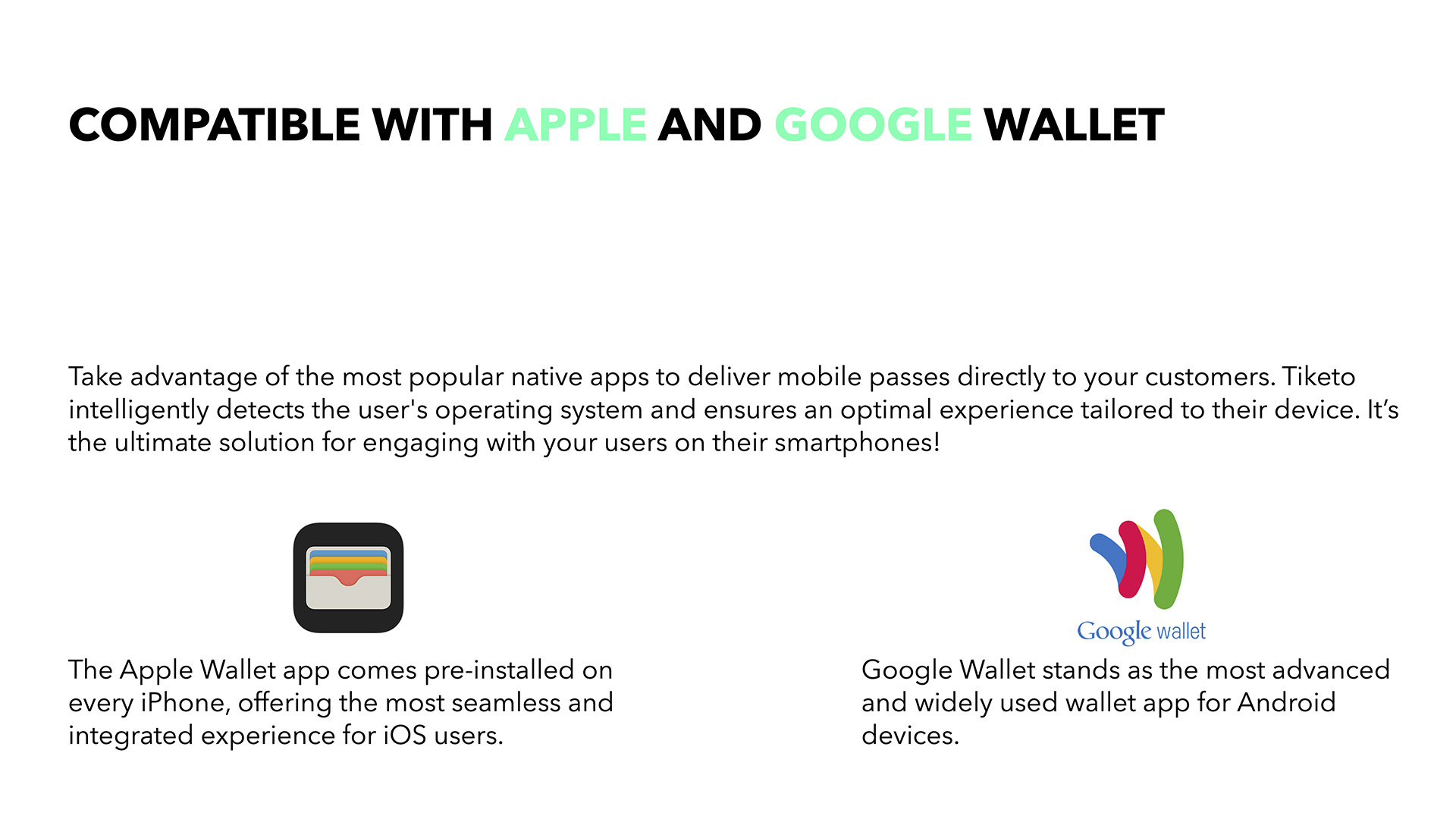 COMPATIBLE WITH APPLE AND GOOGLE WALLET

Take advantage of the most popular native apps to deliver mobile passes directly to your customers. Tiketo intelligently detects the user's operating system and ensures an optimal experience tailored to their device. It's the ultimate solution for engaging with your users on their smartphones!

The Apple Wallet app comes pre-installed on every iPhone, offering the most seamless and integrated experience for iOS users.

Google wallet

Google Wallet stands as the most advanced and widely used wallet app for Android devices.